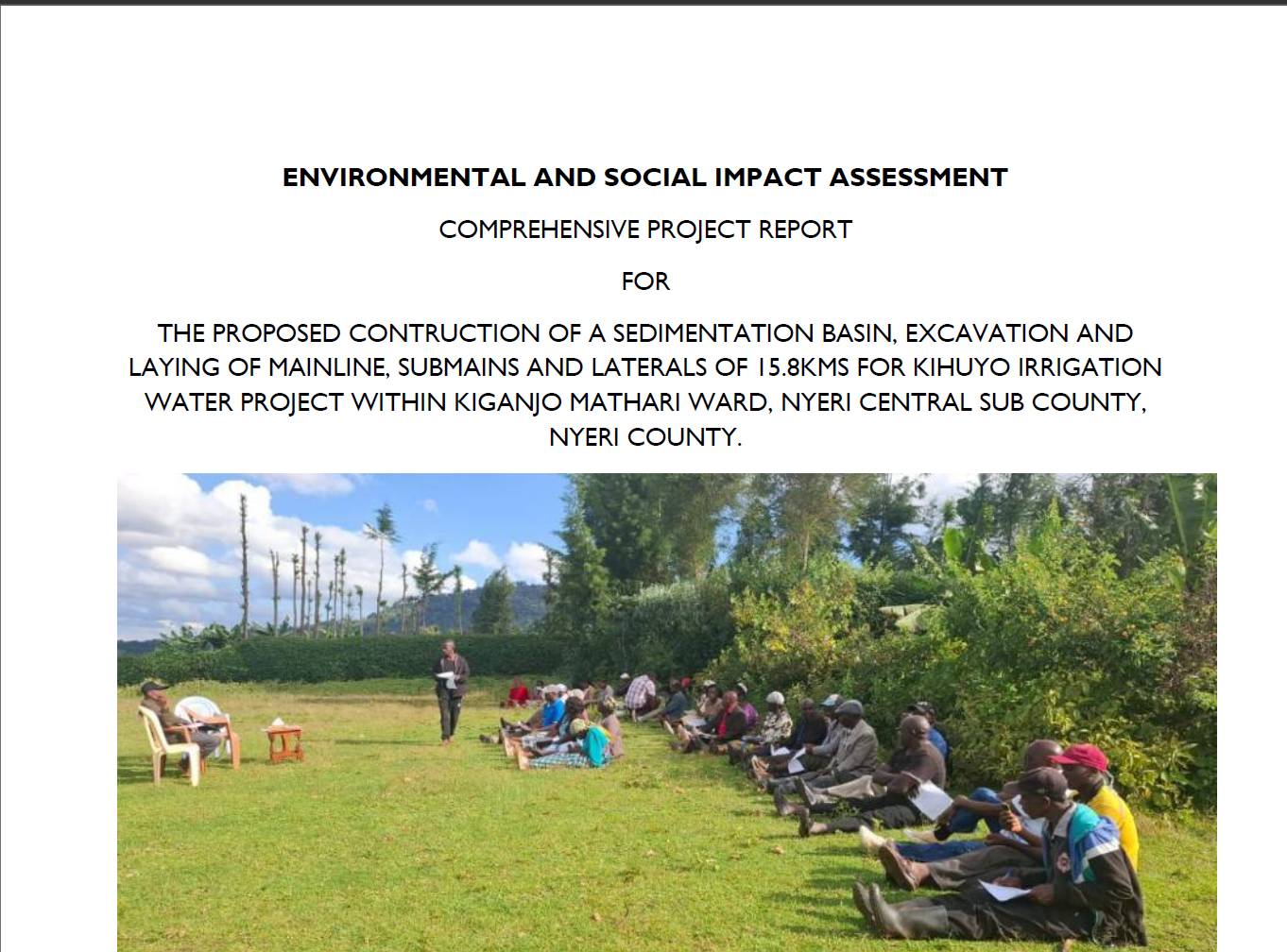 ENVIRONMENTAL AND SOCIAL IMPACT ASSESSMENT

COMPREHENSIVE PROJECT REPORT

FOR

THE PROPOSED CONTRUCTION OF A SEDIMENTATION BASIN, EXCAVATION AND LAYING OF MAINLINE, SUBMAINS AND LATERALS OF 15.8KMS FOR KIHUYO IRRIGATION WATER PROJECT WITHIN KIGANJO MATHARI WARD, NYERI CENTRAL SUB COUNTY, NYERI COUNTY.